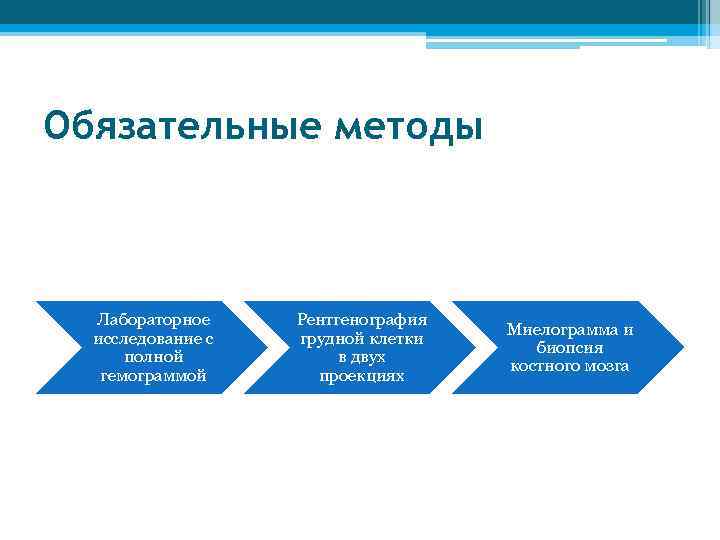 Обязательные методы

Лабораторное исследование с полной гемограммой

Рентгенография грудной клетки в двух проекциях

Миелограмма и биопсия костного мозга